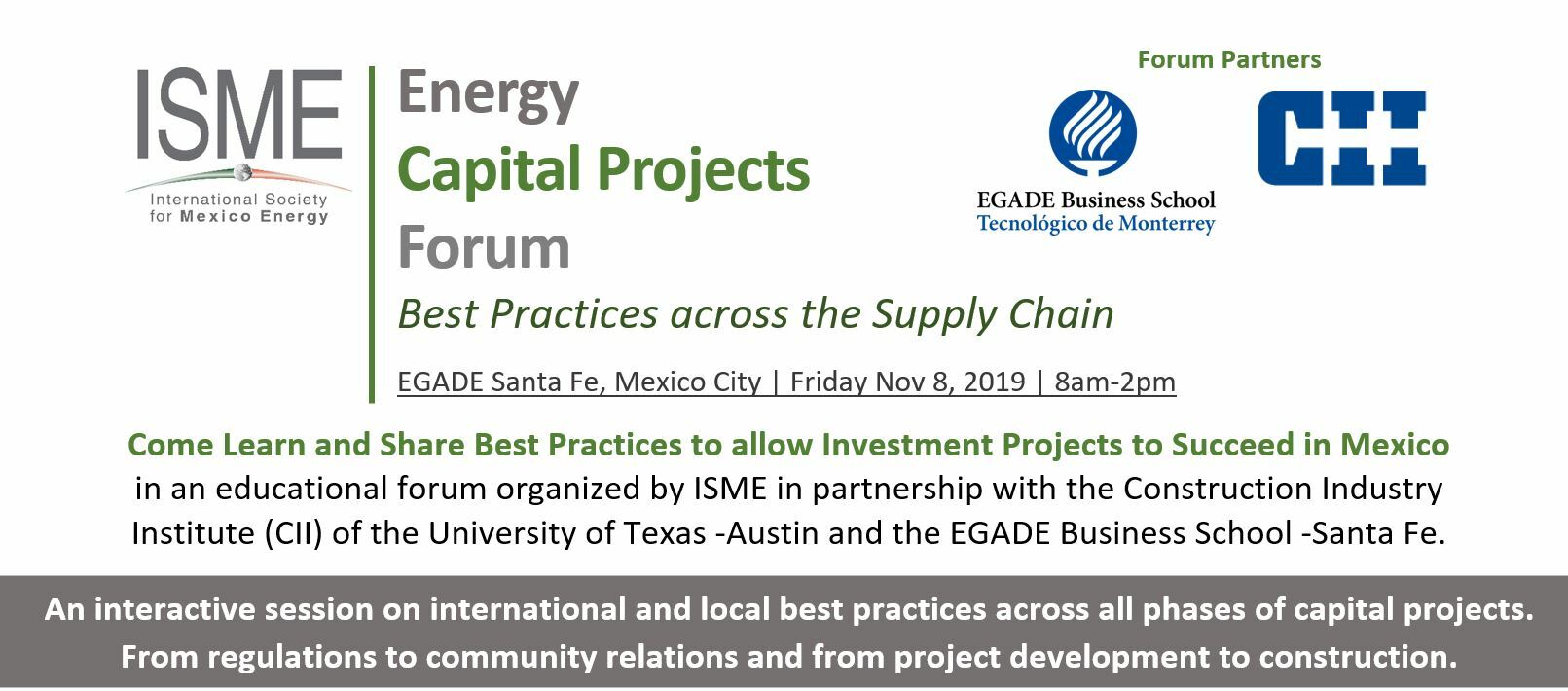 ISME
International Society for Mexico Energy

Energy
Capital Projects
Forum

Best Practices across the Supply Chain

EGADE Santa Fe, Mexico City | Friday Nov 8, 2019 | 8am-2pm

Forum Partners

EGADE Business School
Tecnológico de Monterrey

CII

Come Learn and Share Best Practices to allow Investment Projects to Succeed in Mexico in an educational forum organized by ISME in partnership with the Construction Industry Institute (CII) of the University of Texas -Austin and the EGADE Business School -Santa Fe.

An interactive session on international and local best practices across all phases of capital projects. From regulations to community relations and from project development to construction.